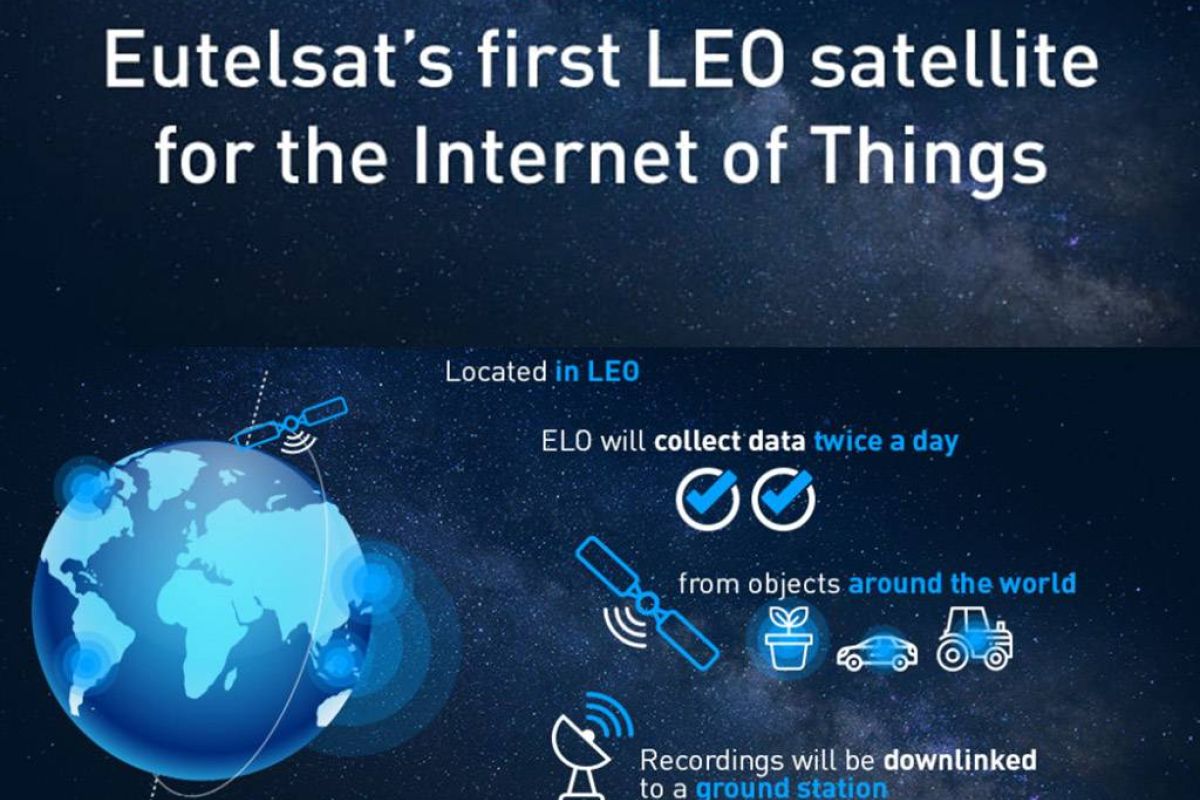 Eutelsat's first LEO satellite for the Internet of Things

Located in LEO

ELO will collect data twice a day

from objects around the world

Recordings will be downlinked to a ground station